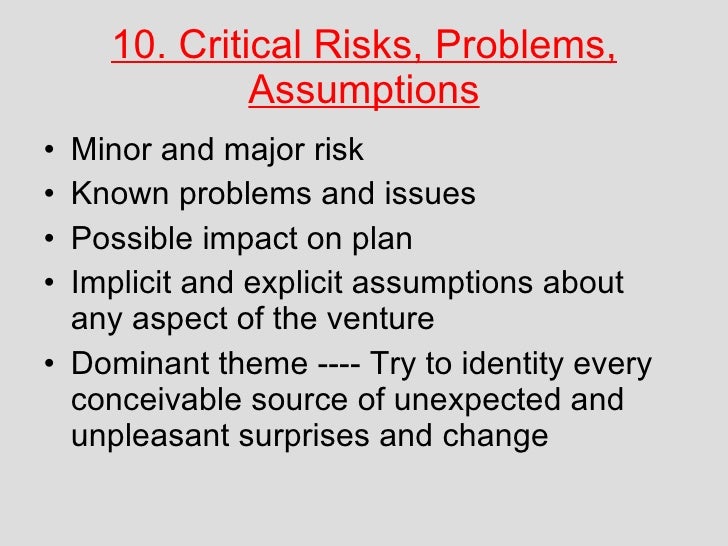 10. Critical Risks, Problems, Assumptions

• Minor and major risk
• Known problems and issues
• Possible impact on plan
• Implicit and explicit assumptions about any aspect of the venture
• Dominant theme ---- Try to identity every conceivable source of unexpected and unpleasant surprises and change